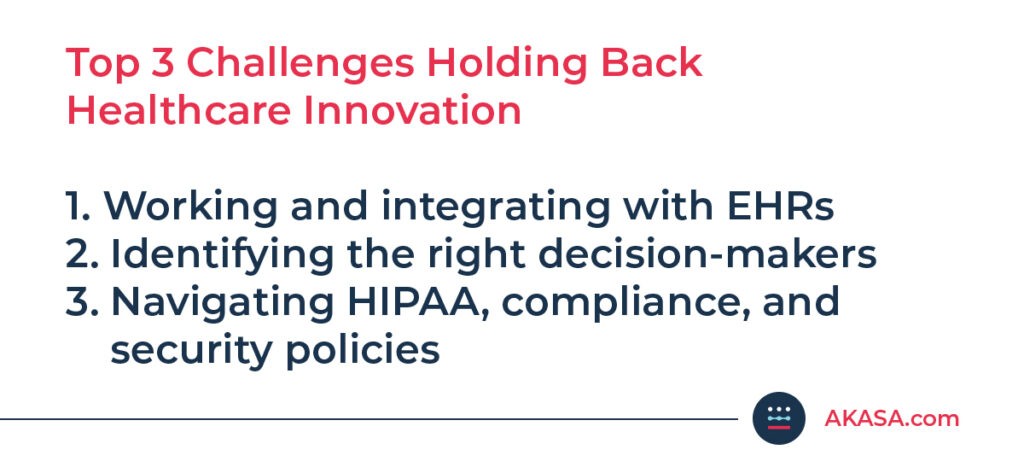 Top 3 Challenges Holding Back Healthcare Innovation

1. Working and integrating with EHRs
2. Identifying the right decision-makers
3. Navigating HIPAA, compliance, and security policies

AKASA.com